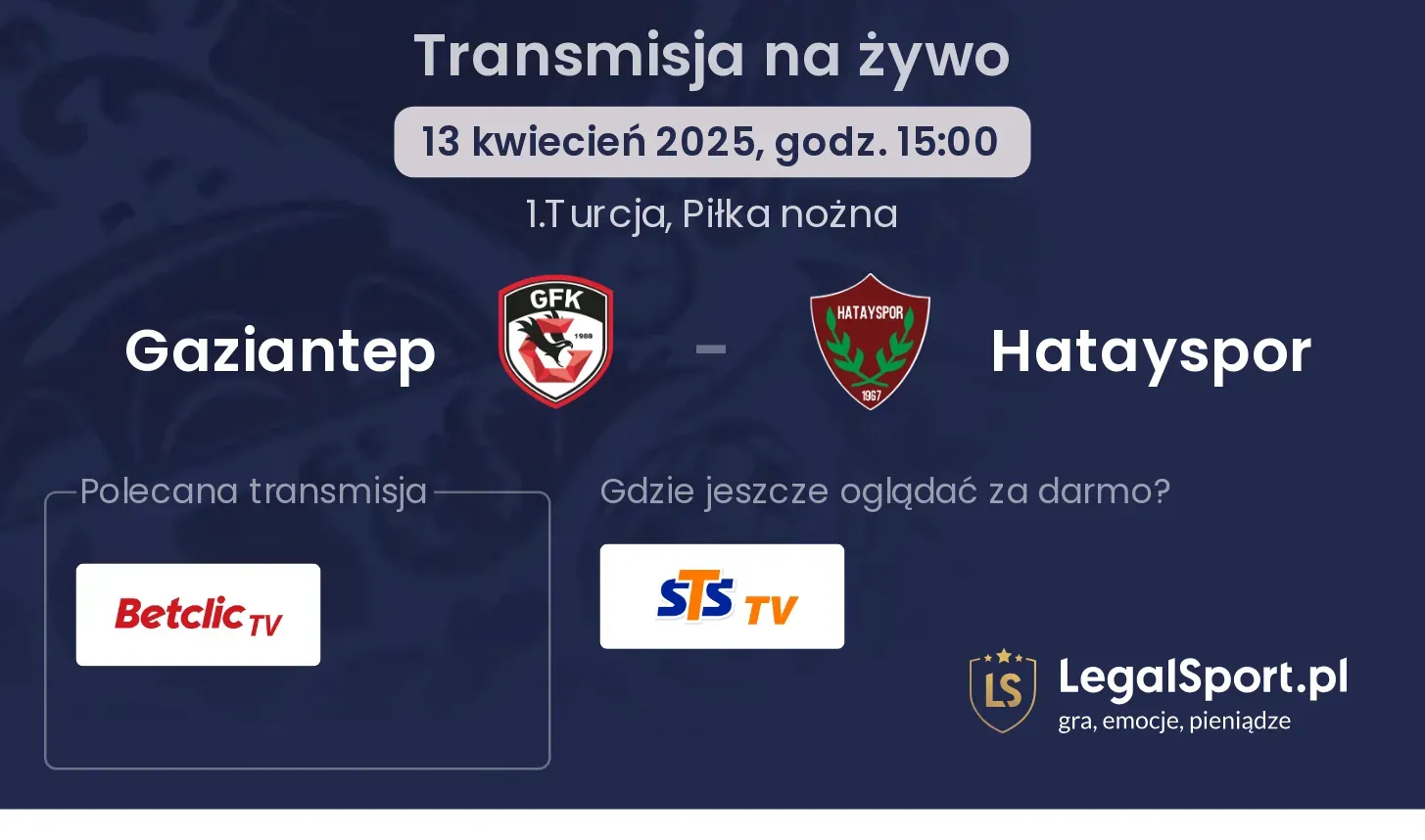 Transmisja na żywo

13 kwiecień 2025, godz. 15:00

1.Turcja, Piłka nożna

Gaziantep

GFK 1988

-

HATAYSPOR 1967

Hatayspor

Polecana transmisja

Betclic TV

Gdzie jeszcze oglądać za darmo?

STS TV

LS LegalSport.pl
gra, emocje, pieniądze